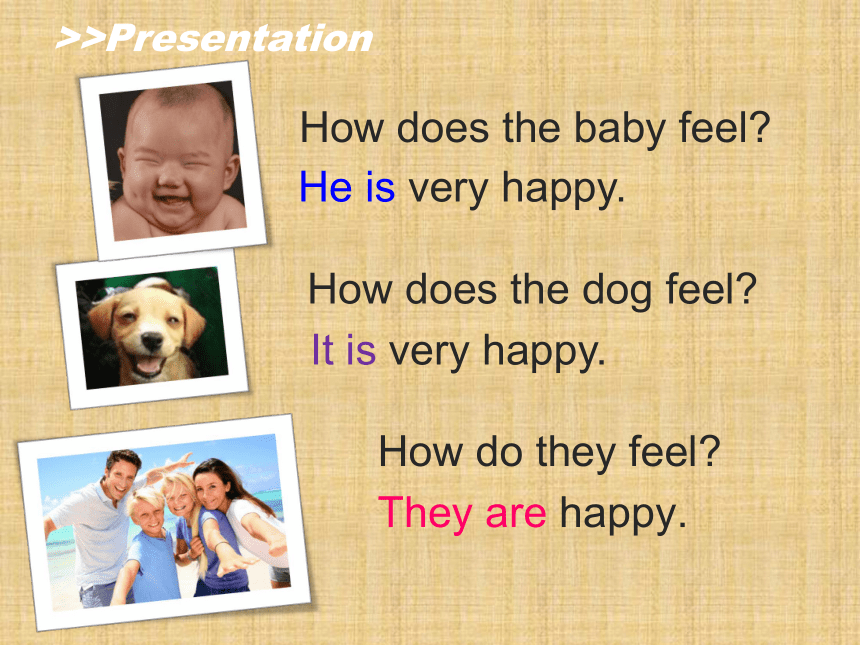 >>Presentation

How does the baby feel?
He is very happy.

How does the dog feel?
It is very happy.

How do they feel?
They are happy.